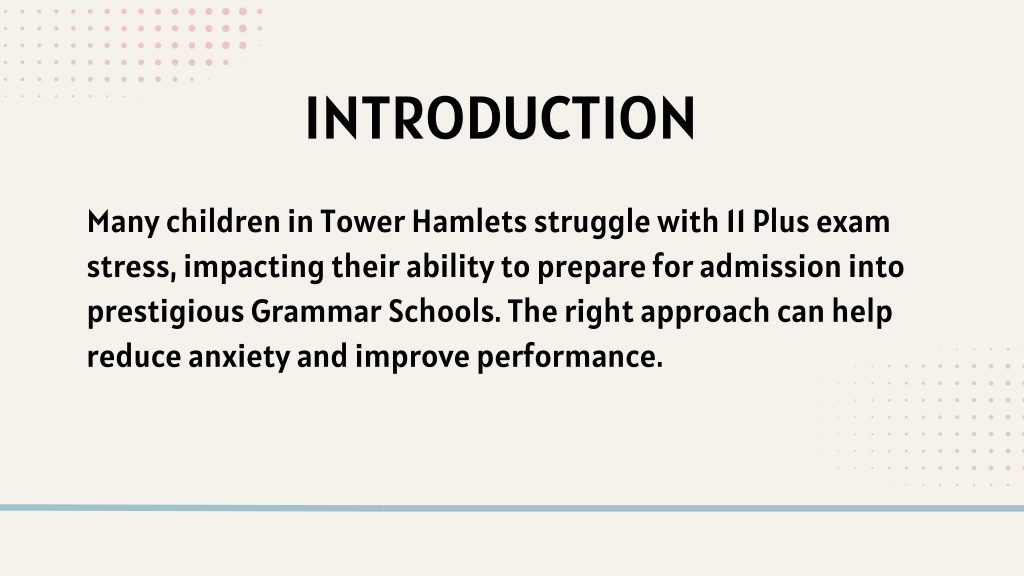 INTRODUCTION

Many children in Tower Hamlets struggle with 11 Plus exam stress, impacting their ability to prepare for admission into prestigious Grammar Schools. The right approach can help reduce anxiety and improve performance.